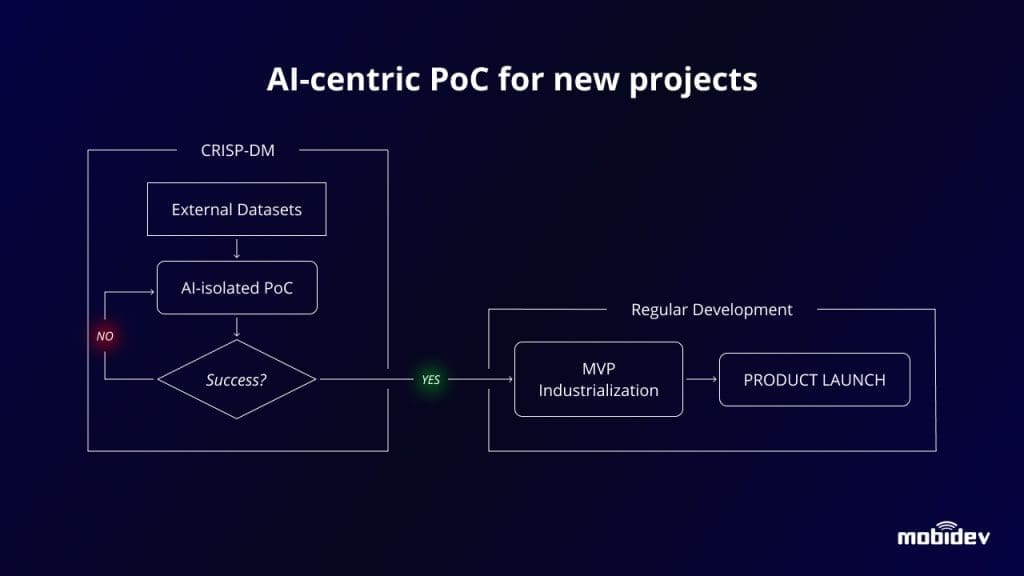 AI-centric PoC for new projects

CRISP-DM

External Datasets

AI-isolated PoC

NO

Success?

YES

Regular Development

MVP Industrialization

PRODUCT LAUNCH

mobidev